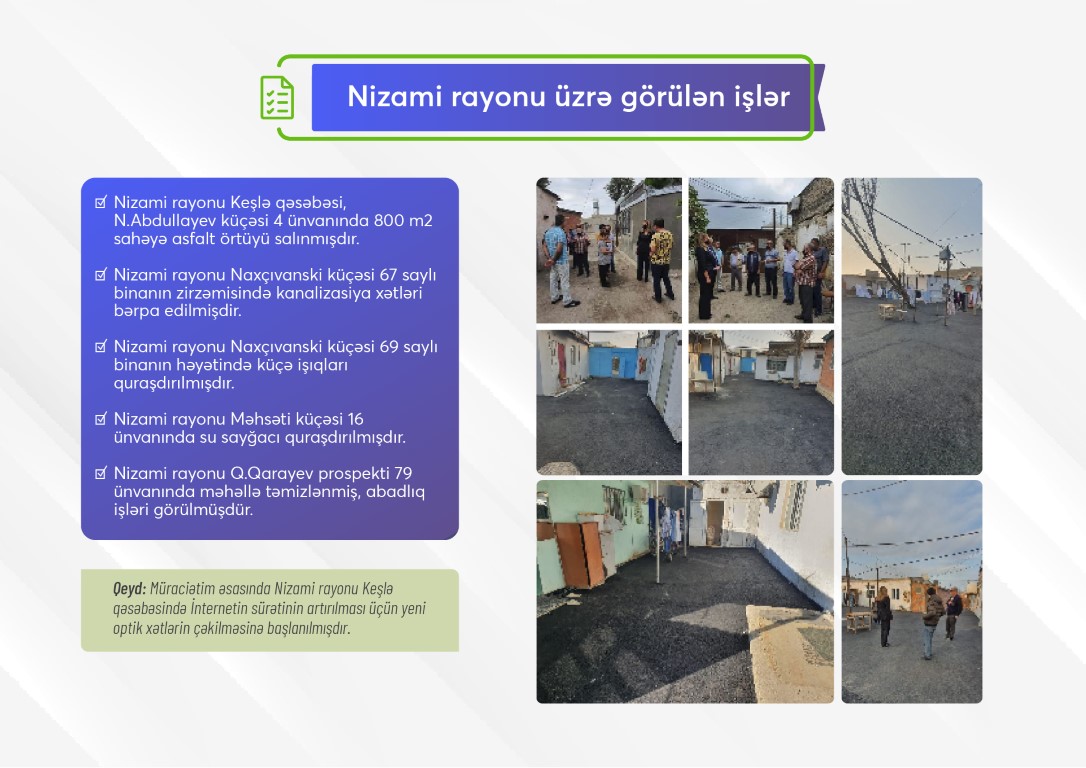 Nizami rayonu üzrə görülən işlər

☑ Nizami rayonu Keşlə qəsəbəsi, N.Abdullayev küçəsi 4 ünvanında 800 m2 sahəyə asfalt örtüyü salınmışdır.

☑ Nizami rayonu Naxçıvanski küçəsi 67 saylı binanın zirzəmisində kanalizasiya xətləri bərpa edilmişdir.

☑ Nizami rayonu Naxçıvanski küçəsi 69 saylı binanın həyətində küçə işıqları quraşdırılmışdır.

☑ Nizami rayonu Məhsəti küçəsi 16 ünvanında su sayğacı quraşdırılmışdır.

☑ Nizami rayonu Q.Qarayev prospekti 79 ünvanında məhəllə təmizlənmiş, abadlıq işləri görülmüşdür.

Qeyd: Müraciətim əsasında Nizami rayonu Keşlə qəsəbəsində İnternetin sürətinin artırılması üçün yeni optik xətlərin çəkilməsinə başlanılmışdır.